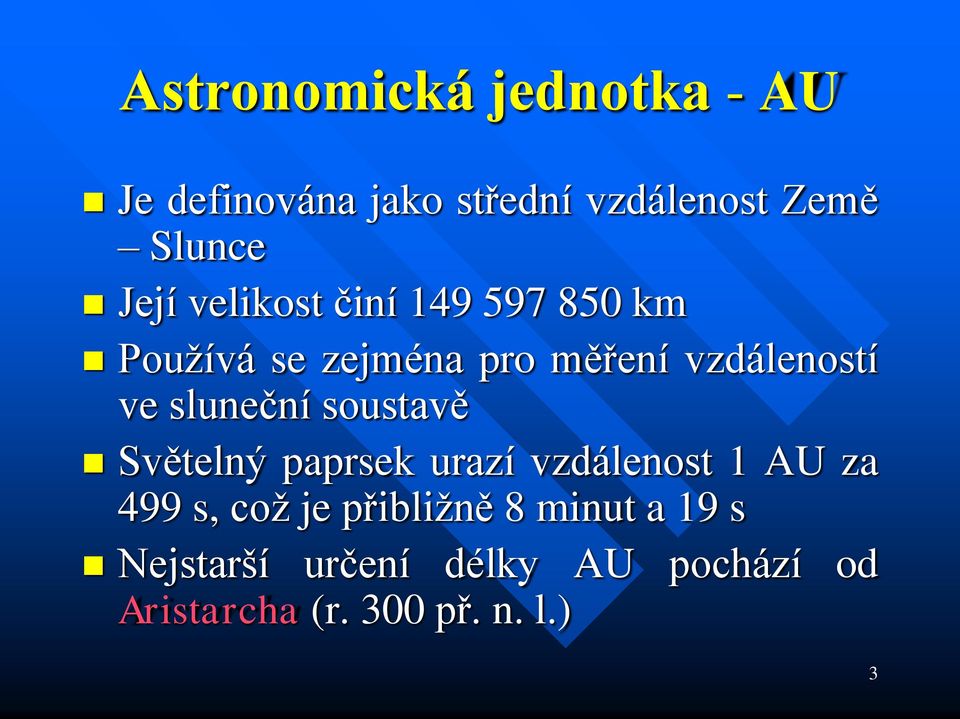 Astronomická jednotka - AU

- Je definována jako střední vzdálenost Země – Slunce
- Její velikost činí 149 597 850 km
- Používá se zejména pro měření vzdáleností ve sluneční soustavě
- Světelný paprsek urazí vzdálenost 1 AU za 499 s, což je přibližně 8 minut a 19 s
- Nejstarší určení délky AU pochází od Aristarcha (r. 300 př. n. l.)

3